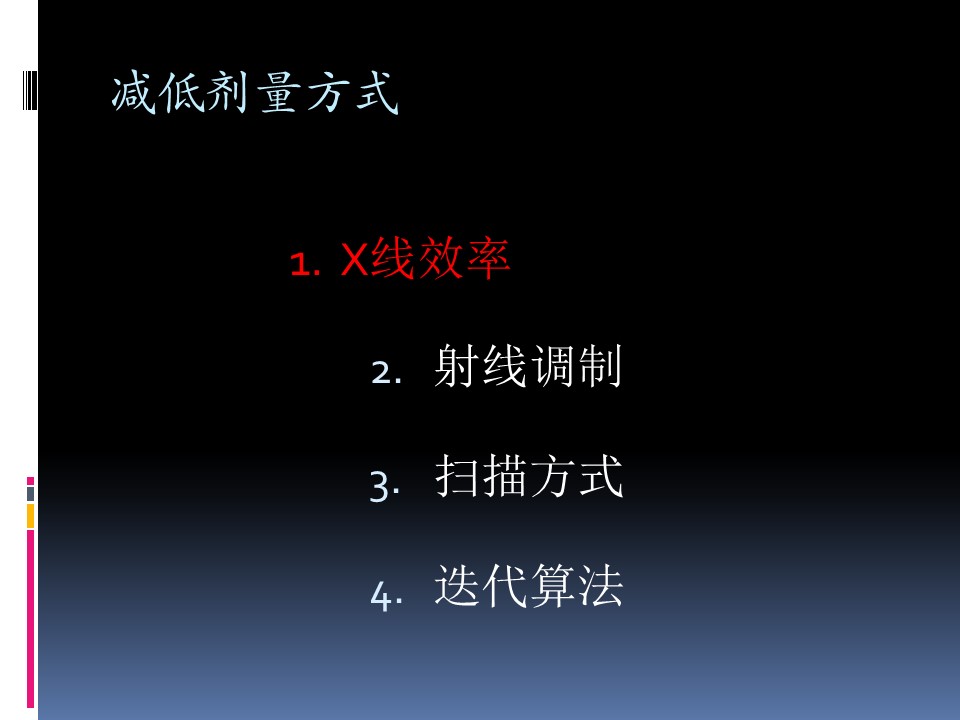 减低剂量方式

1. X线效率

2. 射线调制

3. 扫描方式

4. 迭代算法